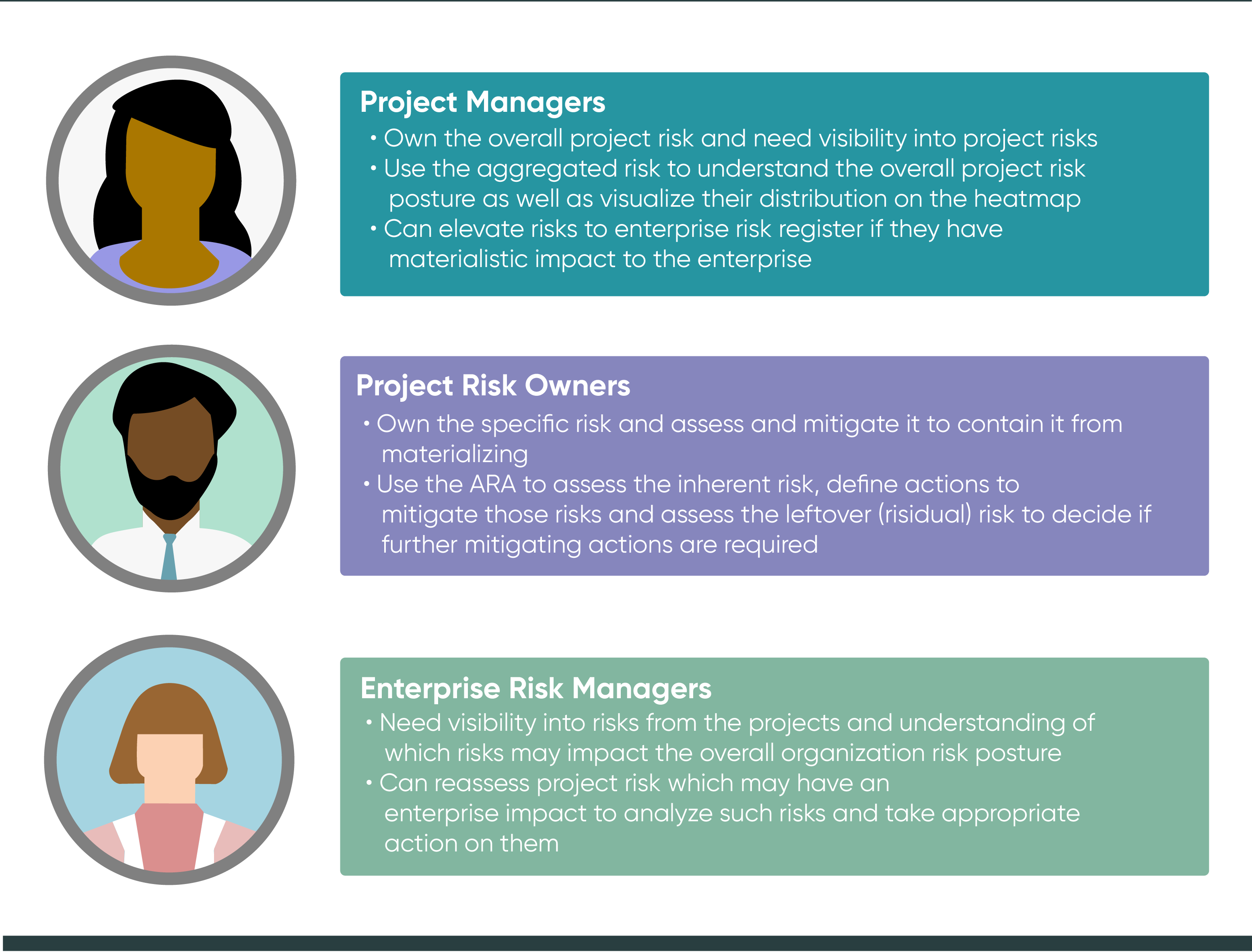 Project Managers

• Own the overall project risk and need visibility into project risks
• Use the aggregated risk to understand the overall project risk posture as well as visualize their distribution on the heatmap
• Can elevate risks to enterprise risk register if they have materialistic impact to the enterprise

Project Risk Owners

• Own the specific risk and assess and mitigate it to contain it from materializing
• Use the ARA to assess the inherent risk, define actions to mitigate those risks and assess the leftover (risidual) risk to decide if further mitigating actions are required

Enterprise Risk Managers

• Need visibility into risks from the projects and understanding of which risks may impact the overall organization risk posture
• Can reassess project risk which may have an enterprise impact to analyze such risks and take appropriate action on them